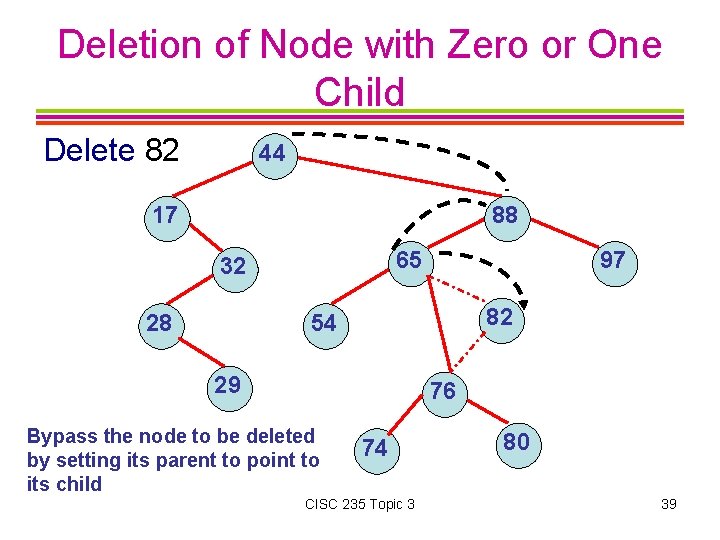 Deletion of Node with Zero or One Child

Delete 82

44

17

88

32

65

97

28

54

82

29

76

74

80

Bypass the node to be deleted by setting its parent to point to its child

CISC 235 Topic 3

39